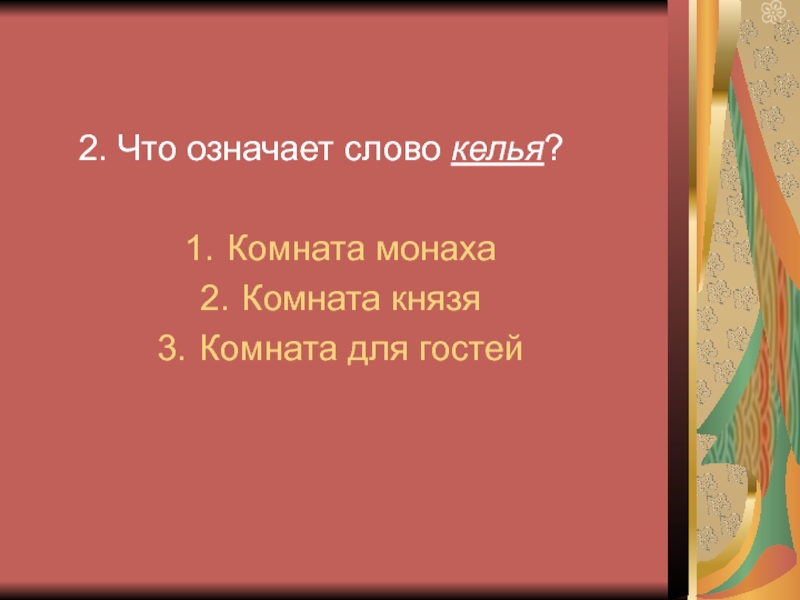 2. Что означает слово келья?

1. Комната монаха
2. Комната князя
3. Комната для гостей